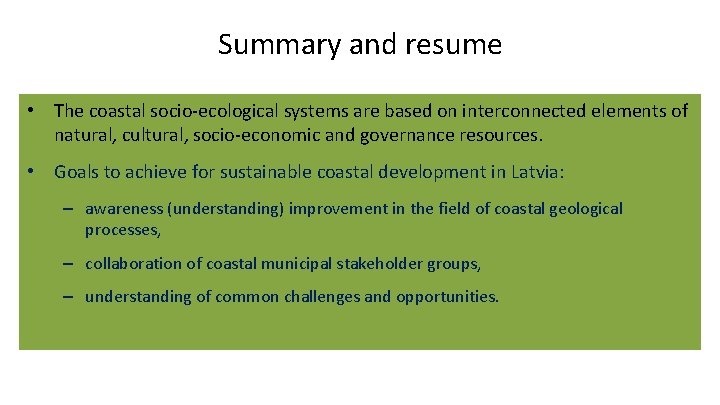 Summary and resume

• The coastal socio-ecological systems are based on interconnected elements of natural, cultural, socio-economic and governance resources.

• Goals to achieve for sustainable coastal development in Latvia:

– awareness (understanding) improvement in the field of coastal geological processes,

– collaboration of coastal municipal stakeholder groups,

– understanding of common challenges and opportunities.